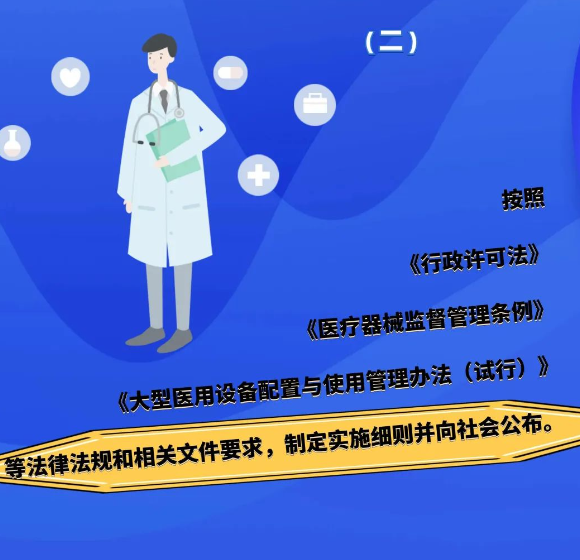 （二）

按照

《行政许可法》

《医疗器械监督管理条例》

《大型医用设备配置与使用管理办法（试行）》

等法律法规和相关文件要求，制定实施细则并向社会公布。